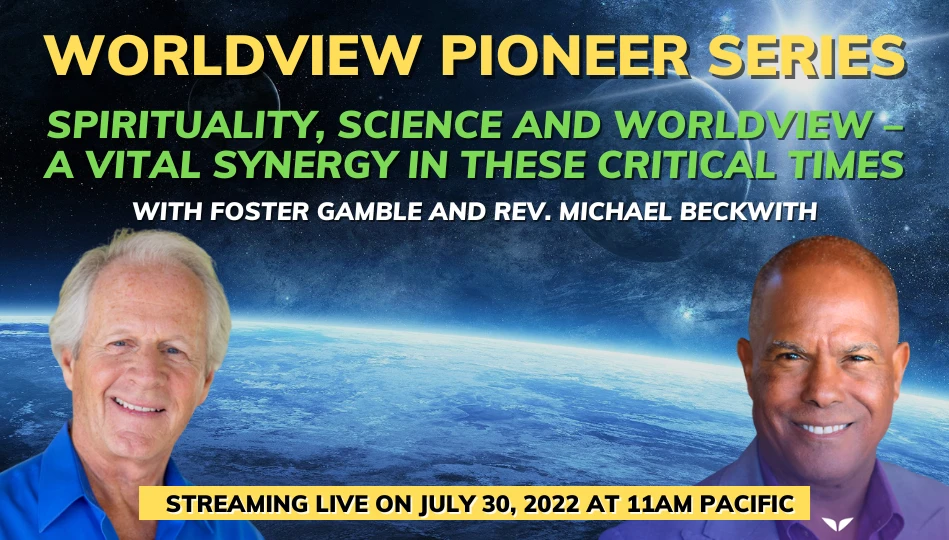 WORLDVIEW PIONEER SERIES

SPIRITUALITY, SCIENCE AND WORLDVIEW – A VITAL SYNERGY IN THESE CRITICAL TIMES

WITH FOSTER GAMBLE AND REV. MICHAEL BECKWITH

STREAMING LIVE ON JULY 30, 2022 AT 11AM PACIFIC